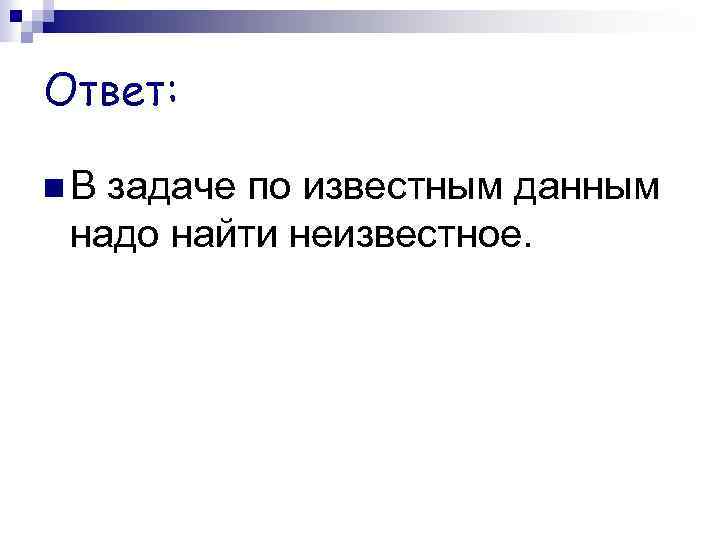 Ответ:

В задаче по известным данным надо найти неизвестное.